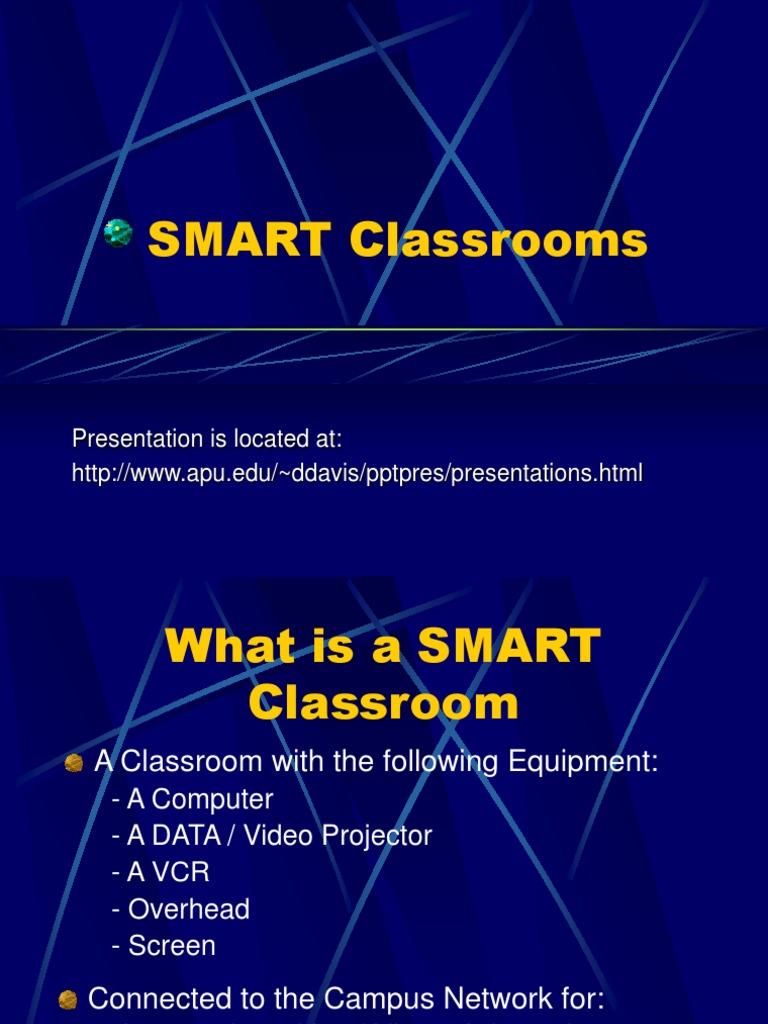 SMART Classrooms

Presentation is located at:
http://www.apu.edu/~ddavis/pptpres/presentations.html

What is a SMART Classroom

A Classroom with the following Equipment:
- A Computer
- A DATA / Video Projector
- A VCR
- Overhead
- Screen

Connected to the Campus Network for: